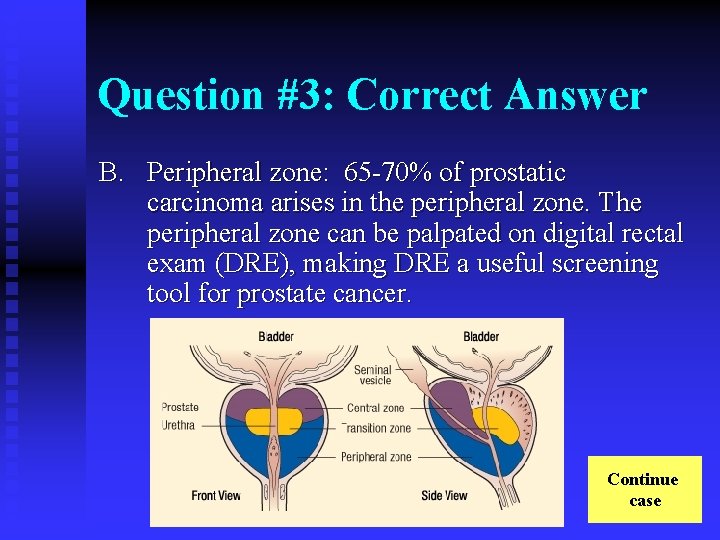 Question #3: Correct Answer

B. Peripheral zone: 65-70% of prostatic carcinoma arises in the peripheral zone. The peripheral zone can be palpated on digital rectal exam (DRE), making DRE a useful screening tool for prostate cancer.

Bladder
Bladder
Seminal vesicle
Prostate
Urethra
Central zone
Transition zone
Peripheral zone
Front View
Side View

Continue case